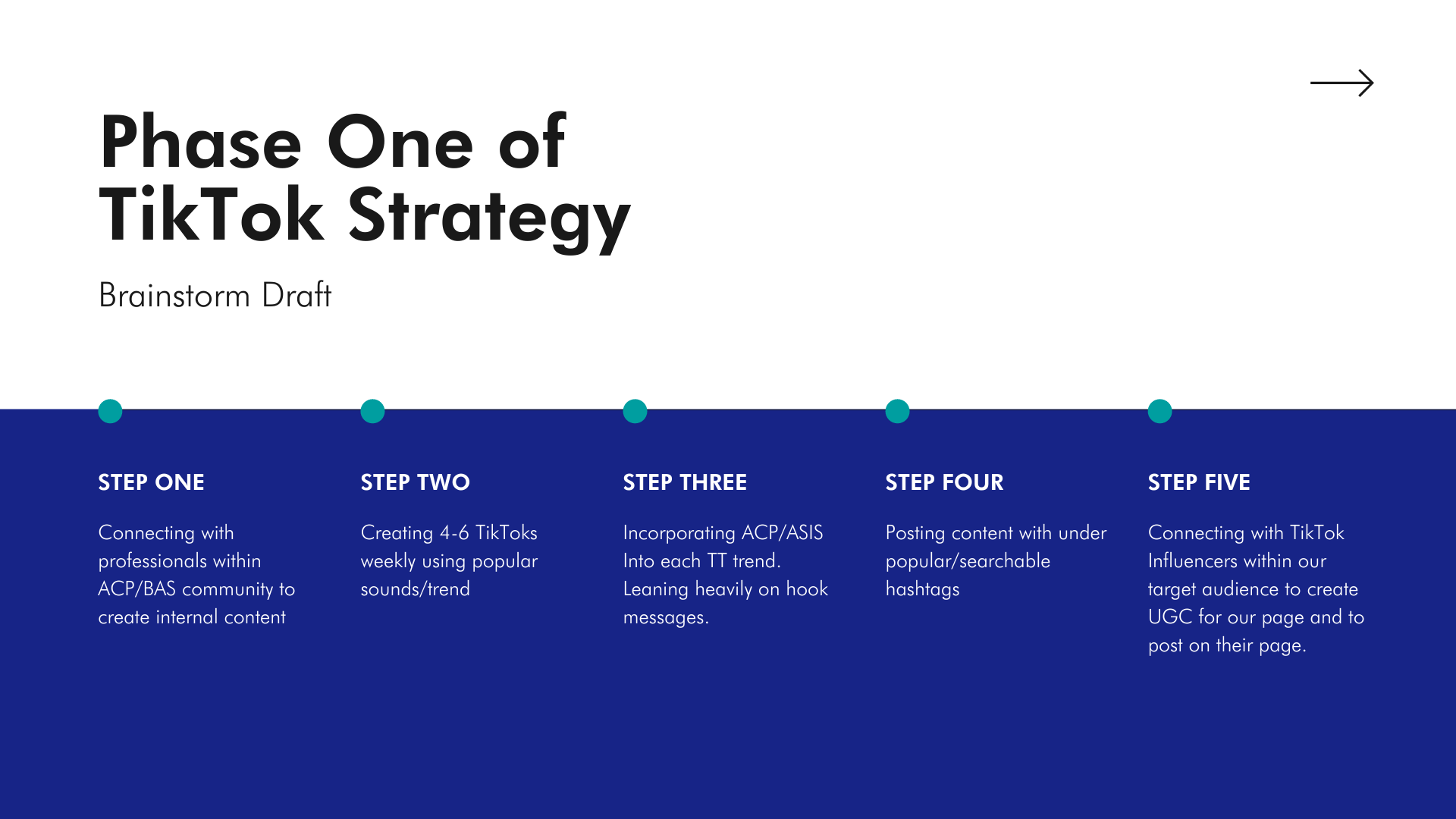 Phase One of TikTok Strategy

Brainstorm Draft

STEP ONE

Connecting with professionals within ACP/BAS community to create internal content

STEP TWO

Creating 4-6 TikToks weekly using popular sounds/trend

STEP THREE

Incorporating ACP/ASIS Into each TT trend. Leaning heavily on hook messages.

STEP FOUR

Posting content with under popular/searchable hashtags

STEP FIVE

Connecting with TikTok Influencers within our target audience to create UGC for our page and to post on their page.